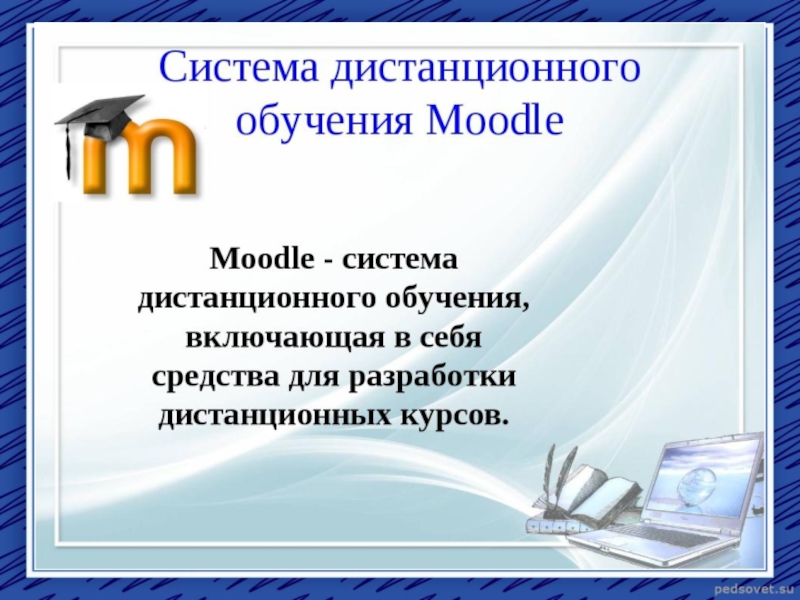 Система дистанционного обучения Moodle

m

Moodle - система дистанционного обучения, включающая в себя средства для разработки дистанционных курсов.

pedsovet.su